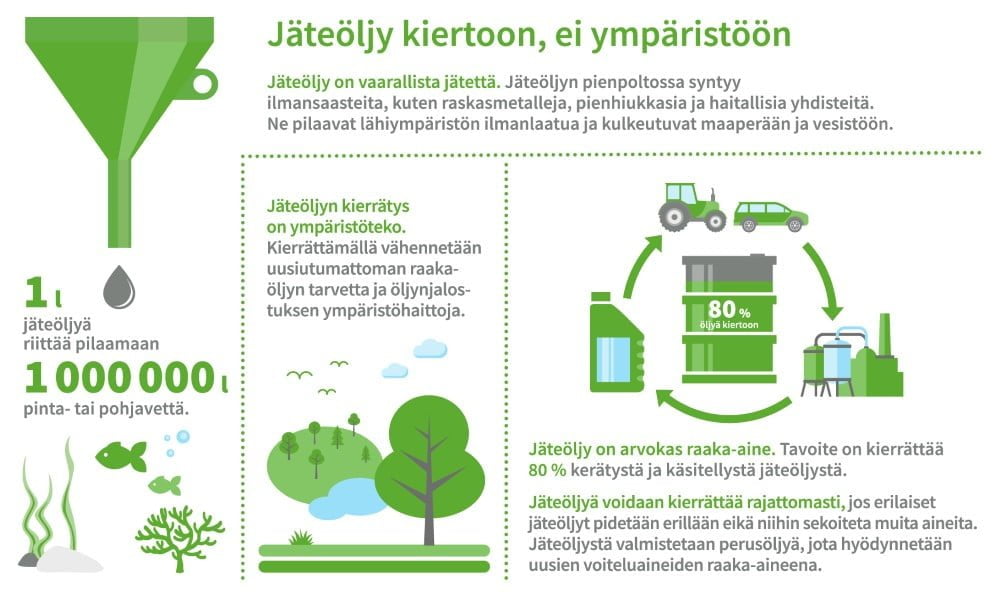 Jäteöljy kiertoon, ei ympäristöön

Jäteöljy on vaarallista jätettä. Jäteöljyn pienpoltossa syntyy ilmansaasteita, kuten raskasmetalleja, pienhiukkasia ja haitallisia yhdisteitä. Ne pilaavat lähiympäristön ilmanlaatua ja kulkeutuvat maaperään ja vesistöön.

1 l
jäteöljyä riittää pilaamaan
1 000 000 l
pinta- tai pohjavettä.

Jäteöljyn kierrätys on ympäristöteko. Kierrättämällä vähennetään uusiutumattoman raakaöljyn tarvetta ja öljynjalostuksen ympäristöhaittoja.

80 %
öljyä kiertoon

Jäteöljy on arvokas raaka-aine. Tavoite on kierrättää 80 % kerätystä ja käsitellystä jäteöljystä.

Jäteöljyä voidaan kierrättää rajattomasti, jos erilaiset jäteöljyt pidetään erillään eikä niihin sekoiteta muita aineita. Jäteöljystä valmistetaan perusöljyä, jota hyödynnetään uusien voiteluaineiden raaka-aineena.